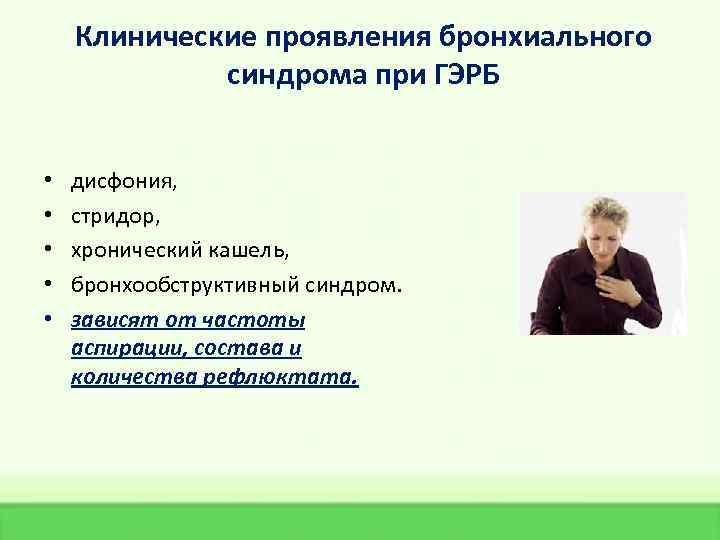 Клинические проявления бронхиального синдрома при ГЭРБ

• дисфония,
• стридор,
• хронический кашель,
• бронхообструктивный синдром.
• зависят от частоты аспирации, состава и количества рефлюктата.